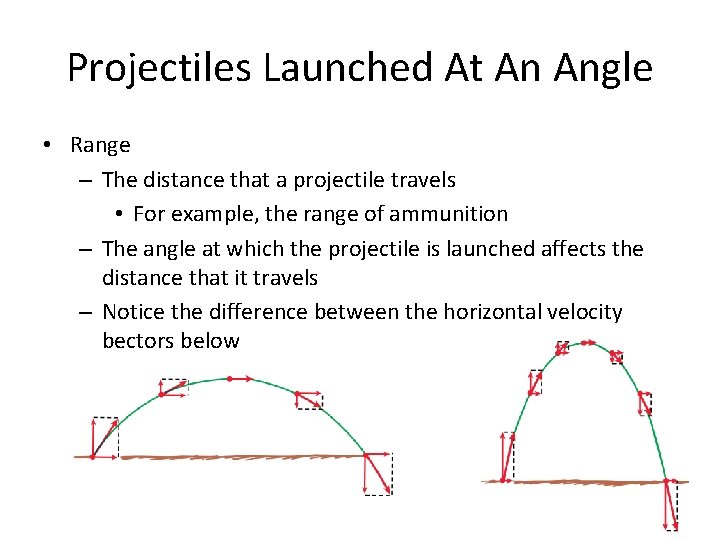 Projectiles Launched At An Angle

• Range
– The distance that a projectile travels
• For example, the range of ammunition
– The angle at which the projectile is launched affects the distance that it travels
– Notice the difference between the horizontal velocity bectors below